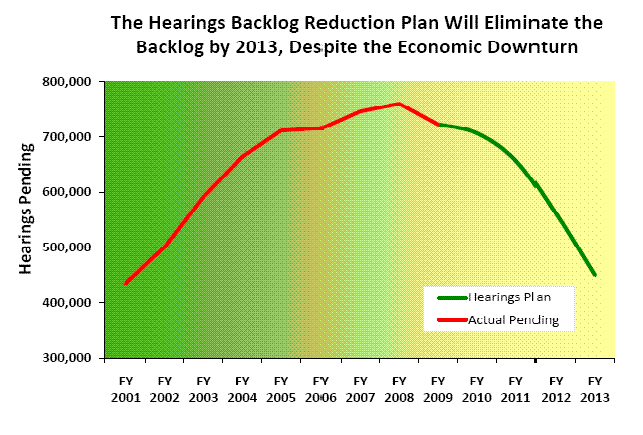 The Hearings Backlog Reduction Plan Will Eliminate the Backlog by 2013, Despite the Economic Downturn

Hearings Pending

800,000
700,000
600,000
500,000
400,000
300,000

Hearings Plan
Actual Pending

FY 2001
FY 2002
FY 2003
FY 2004
FY 2005
FY 2006
FY 2007
FY 2008
FY 2009
FY 2010
FY 2011
FY 2012
FY 2013